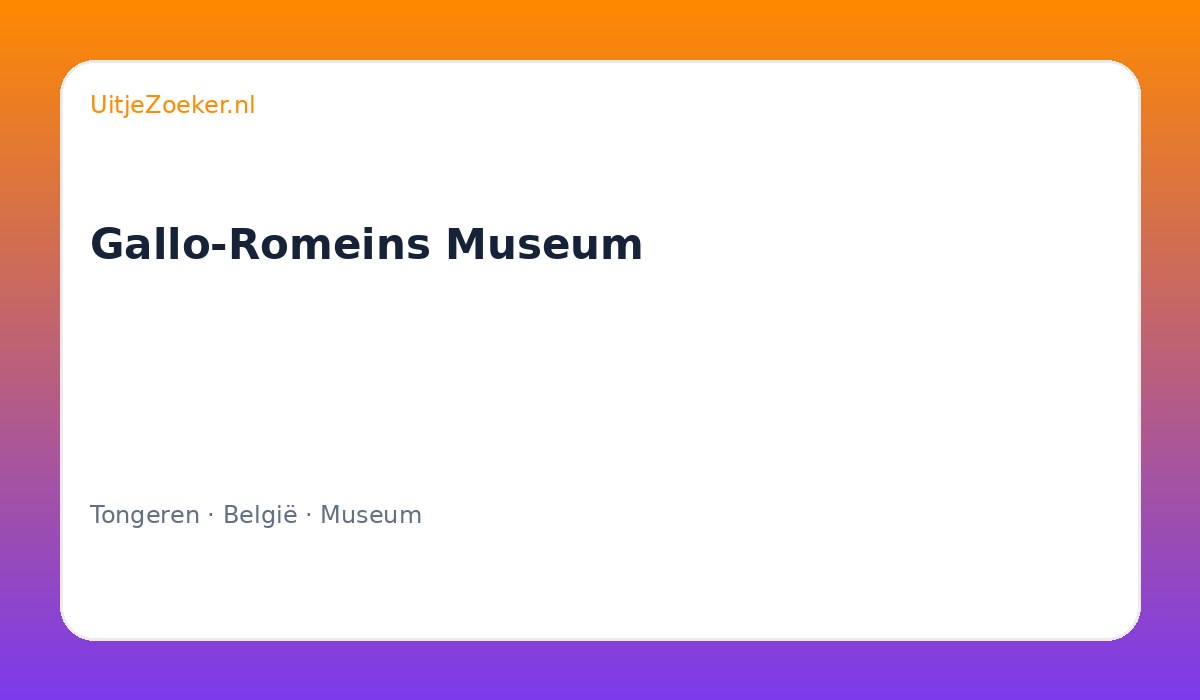 UitjeZoeker.nl

Gallo-Romeins Museum

Tongeren · België · Museum